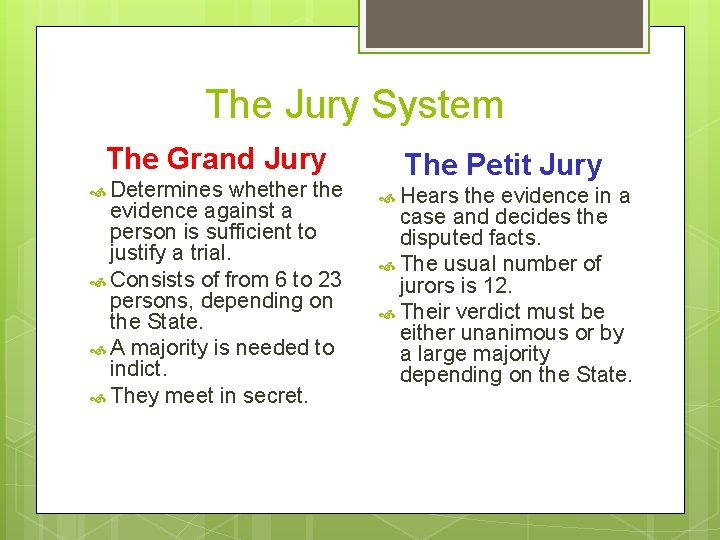 The Jury System

The Grand Jury

Determines whether the evidence against a person is sufficient to justify a trial.

Consists of from 6 to 23 persons, depending on the State.

A majority is needed to indict.

They meet in secret.

The Petit Jury

Hears the evidence in a case and decides the disputed facts.

The usual number of jurors is 12.

Their verdict must be either unanimous or by a large majority depending on the State.